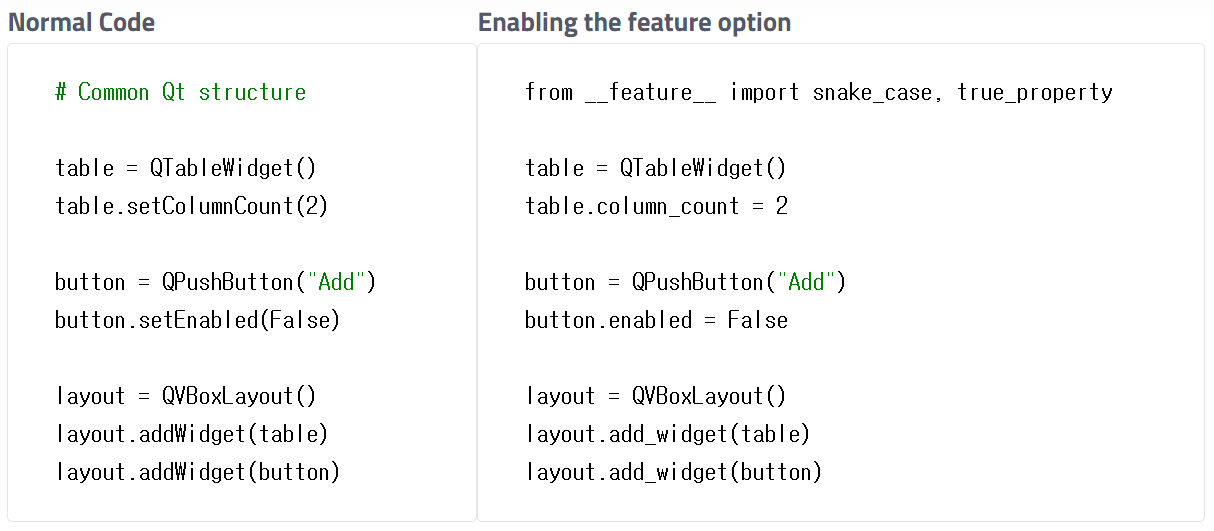 Normal Code

# Common Qt structure

table = QTableWidget()
table.setColumnCount(2)

button = QPushButton("Add")
button.setEnabled(False)

layout = QVBoxLayout()
layout.addWidget(table)
layout.addWidget(button)

Enabling the feature option

from __feature__ import snake_case, true_property

table = QTableWidget()
table.column_count = 2

button = QPushButton("Add")
button.enabled = False

layout = QVBoxLayout()
layout.add_widget(table)
layout.add_widget(button)